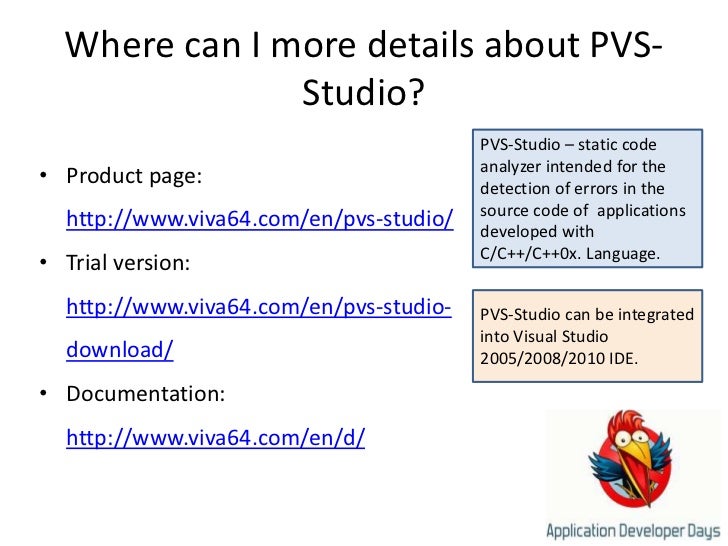 Where can I more details about PVS-Studio?

• Product page: http://www.viva64.com/en/pvs-studio/
• Trial version: http://www.viva64.com/en/pvs-studio-download/
• Documentation: http://www.viva64.com/en/d/

PVS-Studio – static code analyzer intended for the detection of errors in the source code of applications developed with C/C++/C++0x. Language.

PVS-Studio can be integrated into Visual Studio 2005/2008/2010 IDE.

Application Developer Days